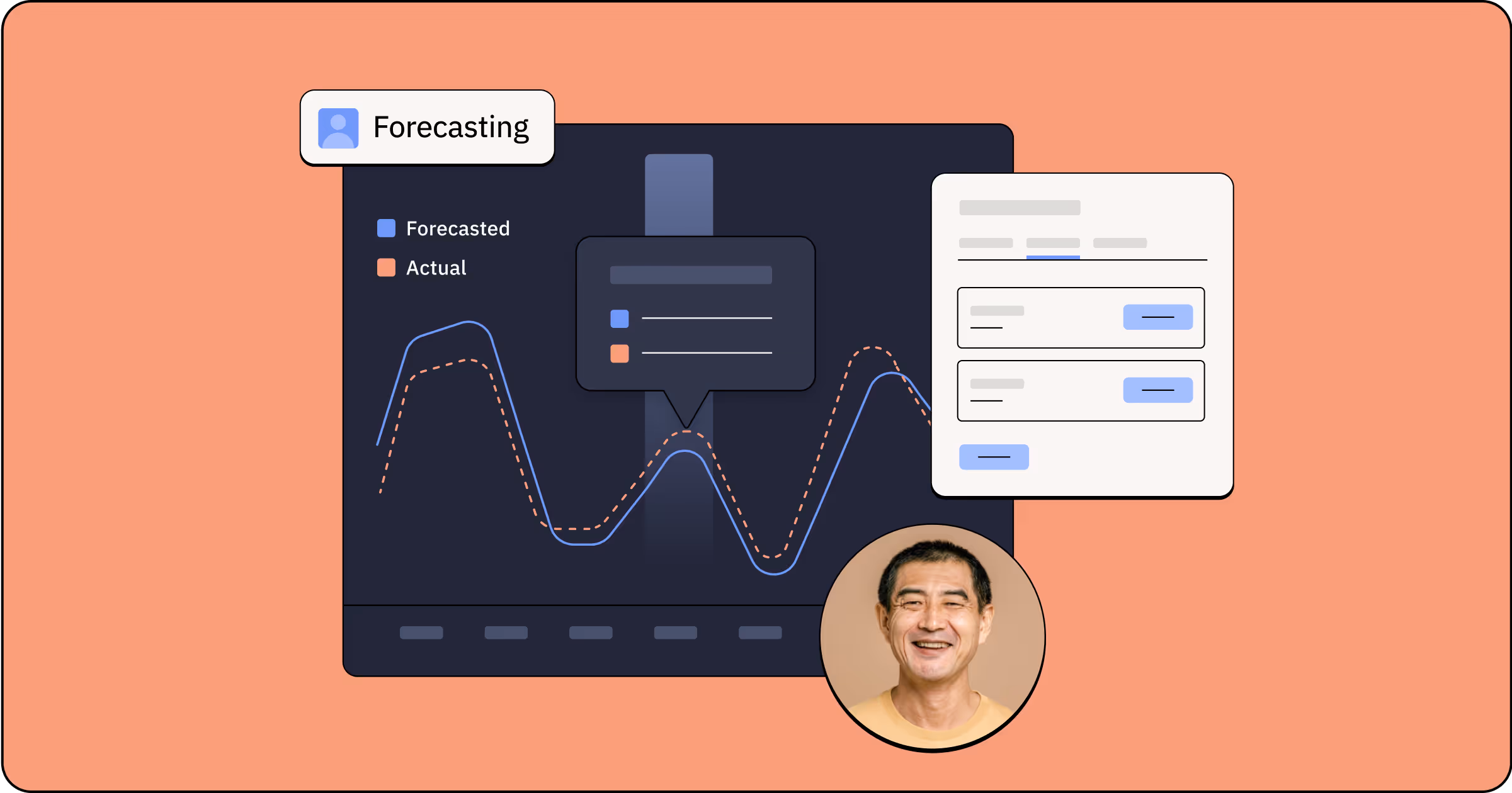 Forecasting

Forecasted
Actual